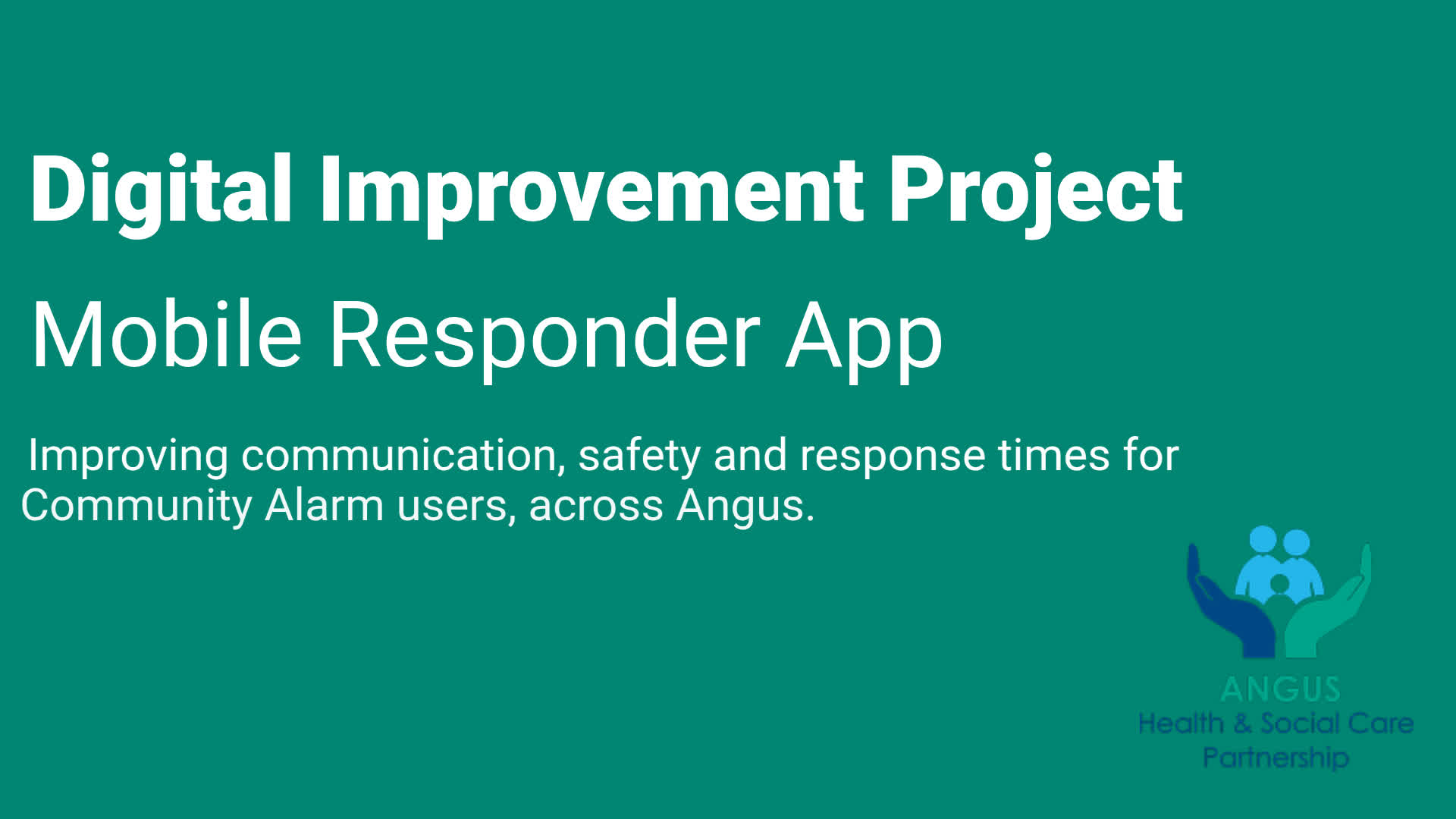 Digital Improvement Project

Mobile Responder App

Improving communication, safety and response times for Community Alarm users, across Angus.

ANGUS
Health & Social Care
Partnership